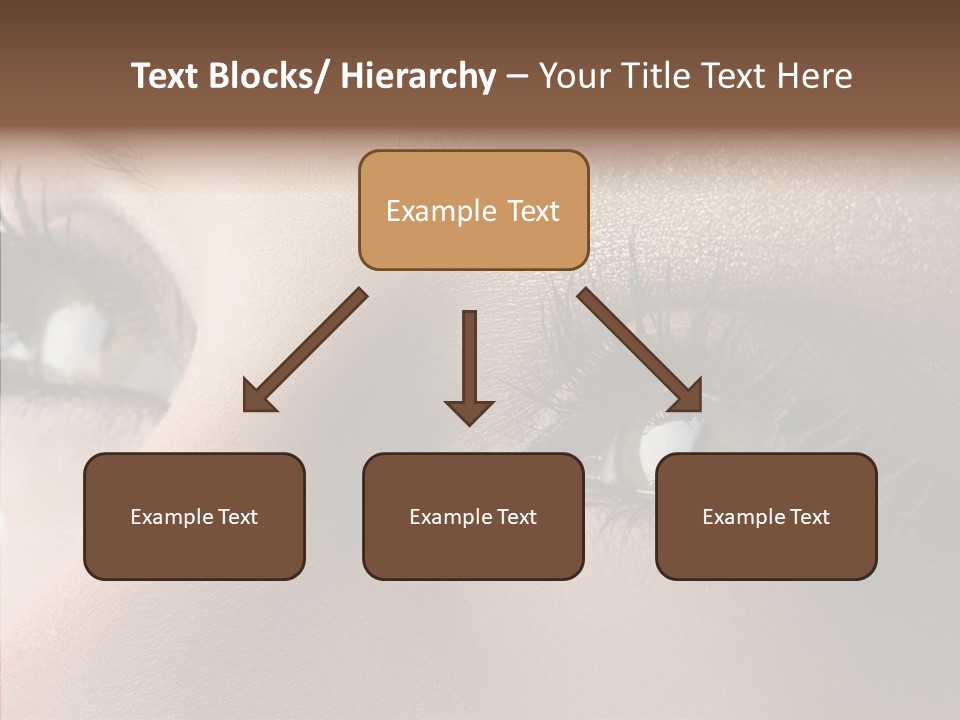 Text Blocks/ Hierarchy – Your Title Text Here

Example Text

Example Text

Example Text

Example Text